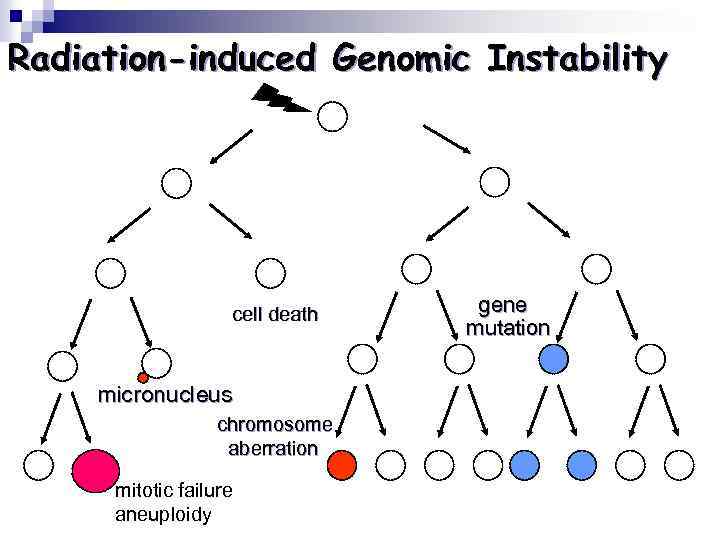 Radiation-induced Genomic Instability

cell death

gene mutation

micronucleus

chromosome aberration

mitotic failure aneuploidy